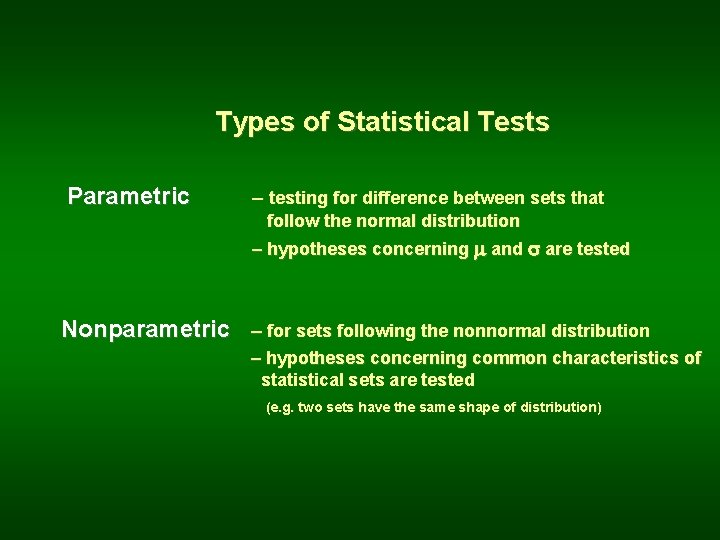 Types of Statistical Tests

Parametric

– testing for difference between sets that follow the normal distribution

– hypotheses concerning $\mu$ and $\sigma$ are tested

Nonparametric

– for sets following the nonnormal distribution

– hypotheses concerning common characteristics of statistical sets are tested

(e.g. two sets have the same shape of distribution)